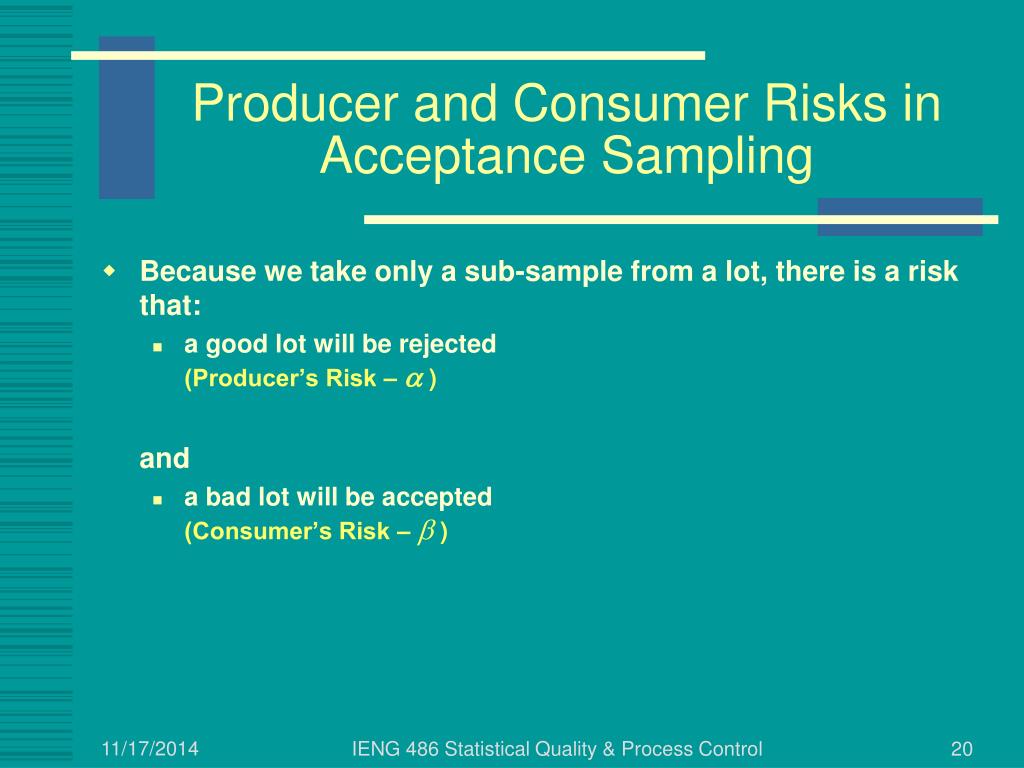 Producer and Consumer Risks in Acceptance Sampling

Because we take only a sub-sample from a lot, there is a risk that:

a good lot will be rejected
(Producer's Risk – $\alpha$ )

and

a bad lot will be accepted
(Consumer's Risk – $\beta$ )

11/17/2014

IENG 486 Statistical Quality & Process Control

20